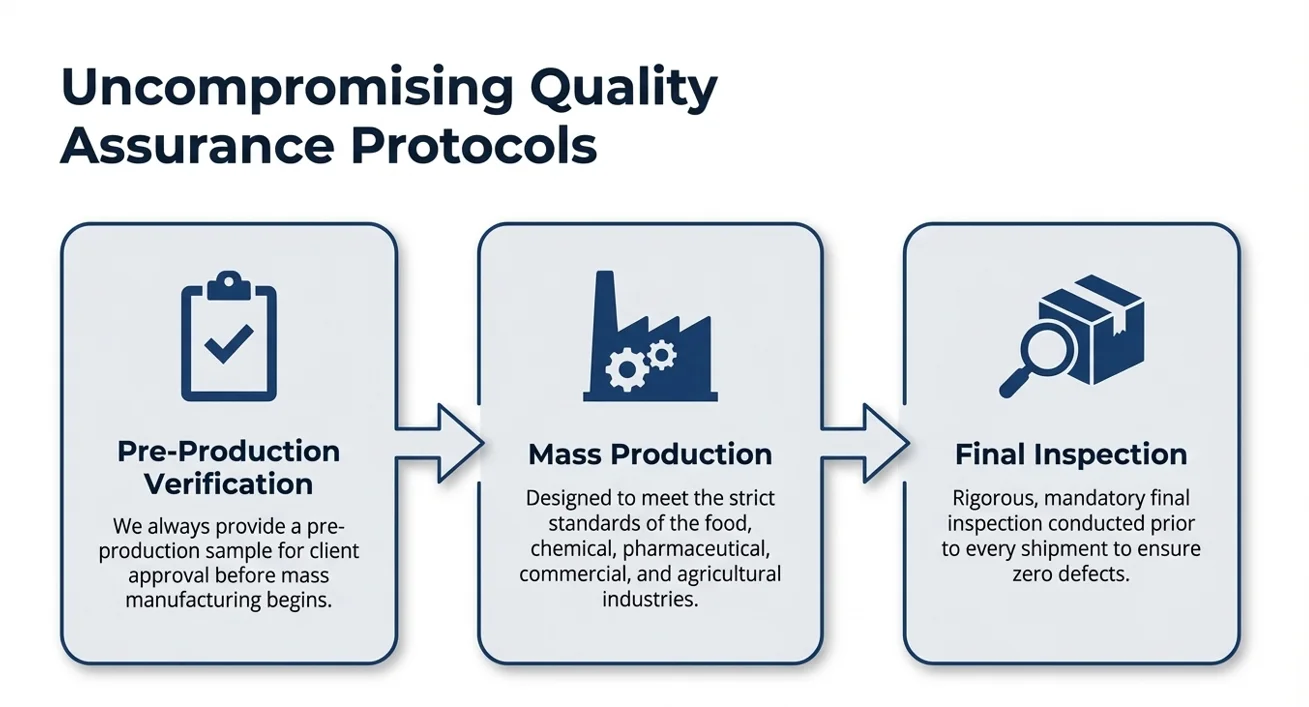 Uncompromising Quality Assurance Protocols

Pre-Production Verification

We always provide a pre-production sample for client approval before mass manufacturing begins.

Mass Production

Designed to meet the strict standards of the food, chemical, pharmaceutical, commercial, and agricultural industries.

Final Inspection

Rigorous, mandatory final inspection conducted prior to every shipment to ensure zero defects.